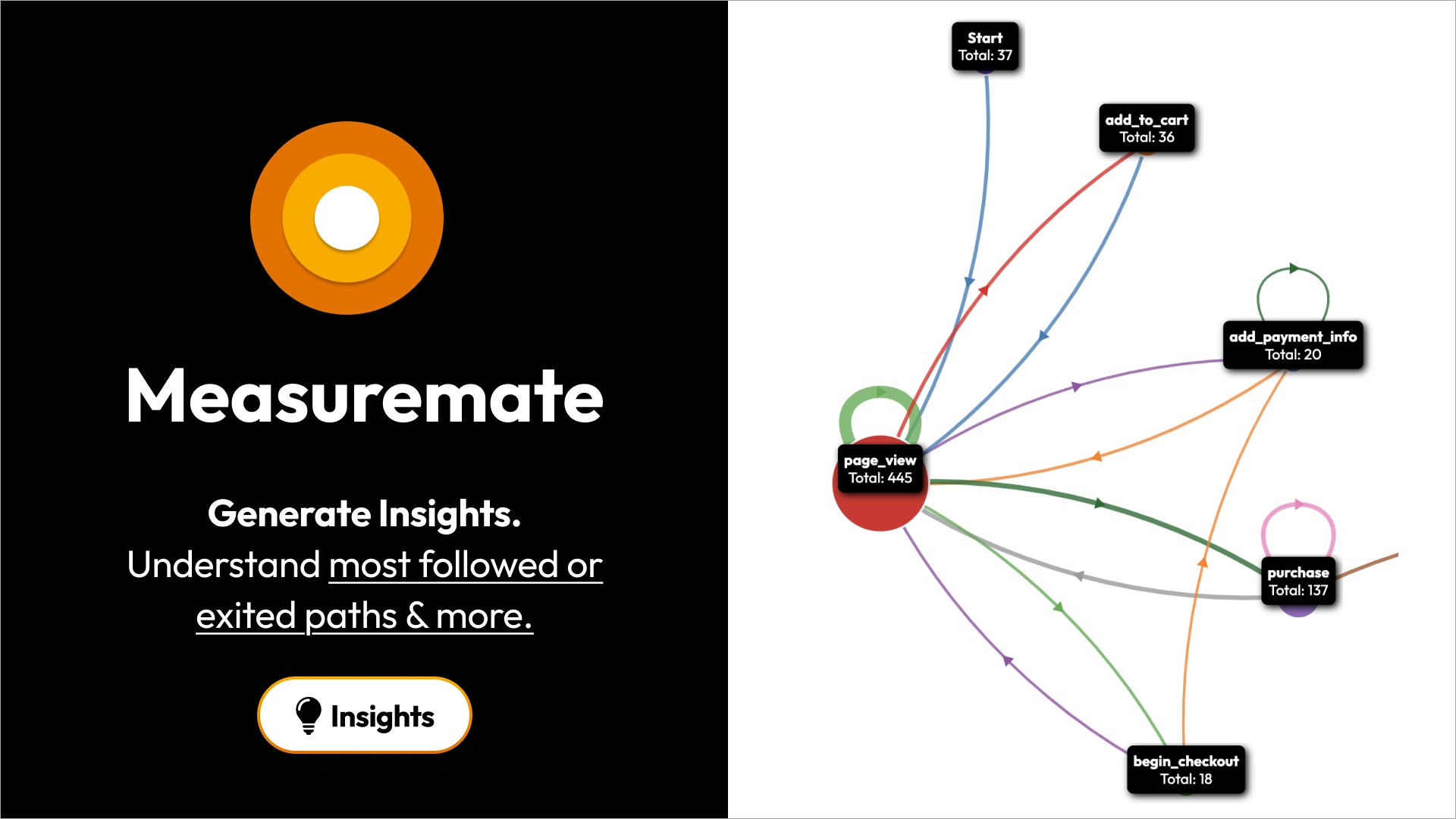 Measuremate

Generate Insights.
Understand most followed or exited paths & more.

Insights

Start
Total: 37

add_to_cart
Total: 36

add_payment_info
Total: 20

page_view
Total: 445

purchase
Total: 137

begin_checkout
Total: 18